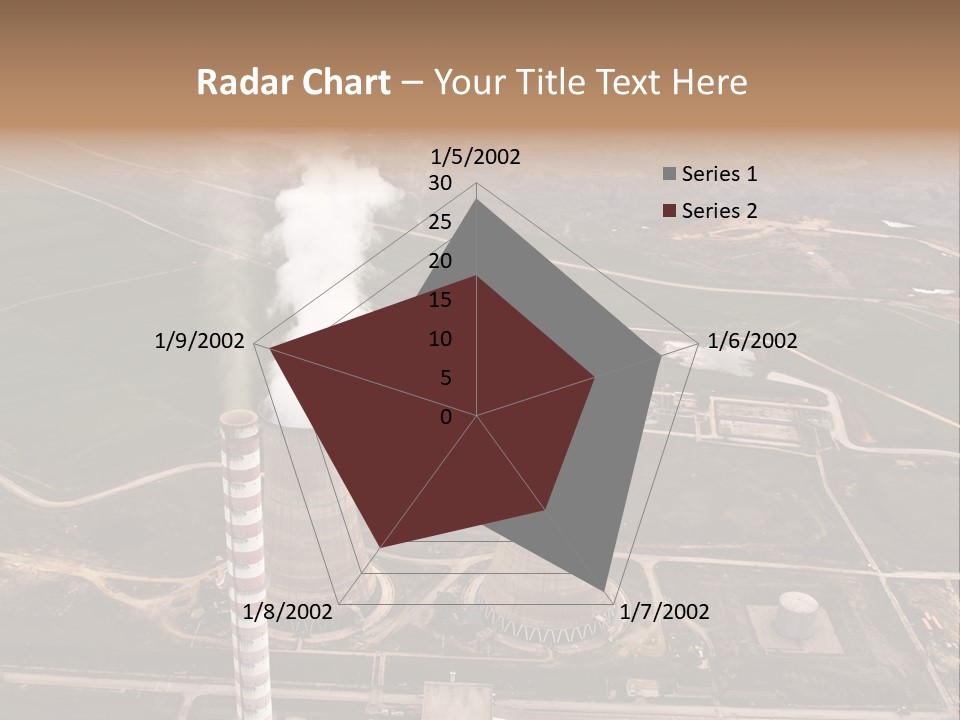 Radar Chart – Your Title Text Here

1/5/2002
30
25
20
15
10
5
0
1/6/2002
1/7/2002
1/8/2002
1/9/2002

Series 1
Series 2